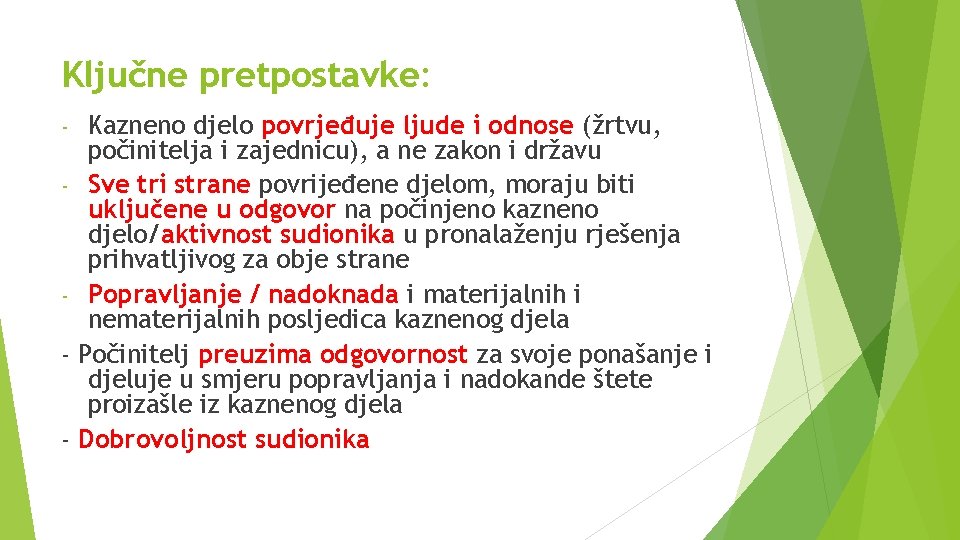 Ključne pretpostavke:

- Kazneno djelo povrjeđuje ljude i odnose (žrtvu, počinitelja i zajednicu), a ne zakon i državu
- Sve tri strane povrijeđene djelom, moraju biti uključene u odgovor na počinjeno kazneno djelo/aktivnost sudionika u pronalaženju rješenja prihvatljivog za obje strane
- Popravljanje / nadoknada i materijalnih i nematerijalnih posljedica kaznenog djela
- Počinitelj preuzima odgovornost za svoje ponašanje i djeluje u smjeru popravljanja i nadokande štete proizašle iz kaznenog djela
- Dobrovoljnost sudionika